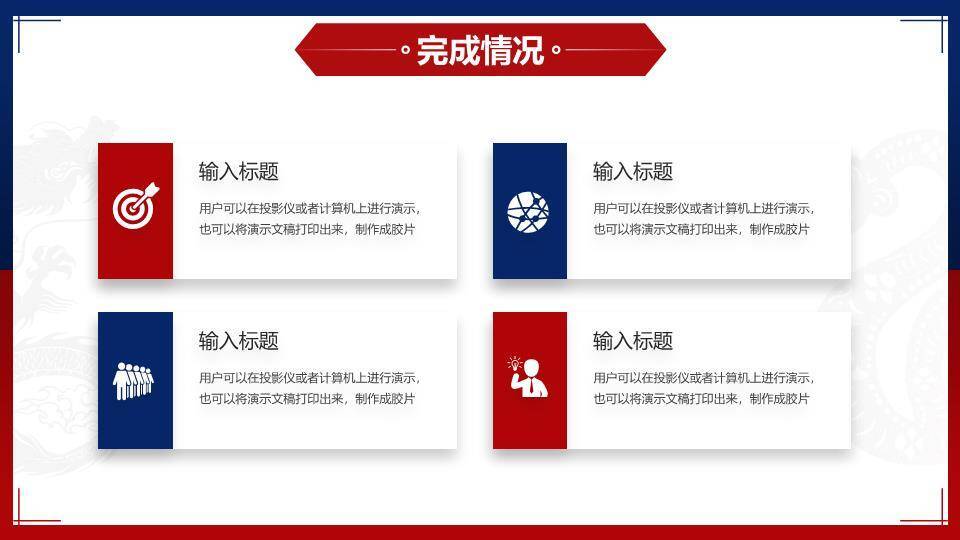 完成情况

输入标题

用户可以在投影仪或者计算机上进行演示，也可以将演示文稿打印出来，制作成胶片

输入标题

用户可以在投影仪或者计算机上进行演示，也可以将演示文稿打印出来，制作成胶片

输入标题

用户可以在投影仪或者计算机上进行演示，也可以将演示文稿打印出来，制作成胶片

输入标题

用户可以在投影仪或者计算机上进行演示，也可以将演示文稿打印出来，制作成胶片